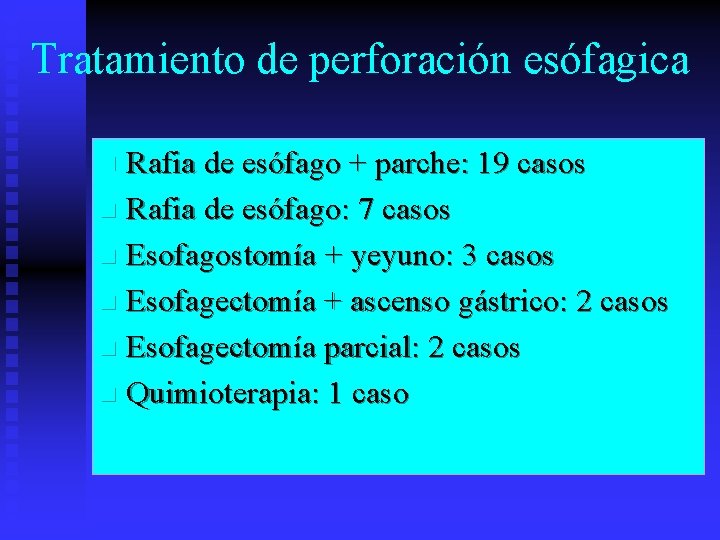 Tratamiento de perforación esófagica

- Rafia de esófago + parche: 19 casos
- Rafia de esófago: 7 casos
- Esofagostomía + yeyuno: 3 casos
- Esofagectomía + ascenso gástrico: 2 casos
- Esofagectomía parcial: 2 casos
- Quimioterapia: 1 caso